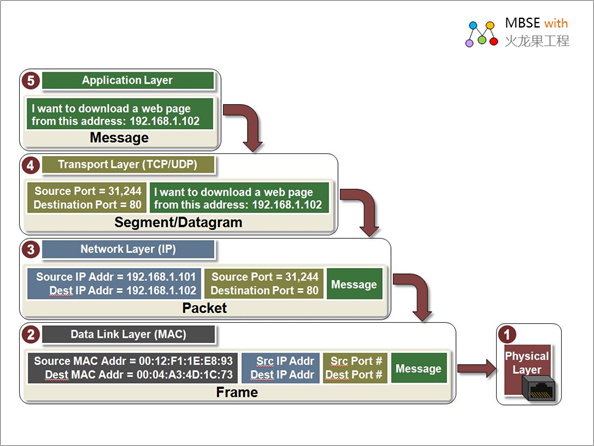 MBSE with
火龙果工程

5
Application Layer

I want to download a web page from this address: 192.168.1.102

Message

4
Transport Layer (TCP/UDP)

Source Port = 31,244
Destination Port = 80

I want to download a web page from this address: 192.168.1.102

Segment/Datagram

3
Network Layer (IP)

Source IP Addr = 192.168.1.101
Dest IP Addr = 192.168.1.102

Source Port = 31,244
Destination Port = 80

Message

Packet

2
Data Link Layer (MAC)

Source MAC Addr = 00:12:F1:1E:E8:93
Dest MAC Addr = 00:04:A3:4D:1C:73

Src IP Addr
Dest IP Addr

Src Port #
Dest Port #

Message

Frame

1
Physical Layer